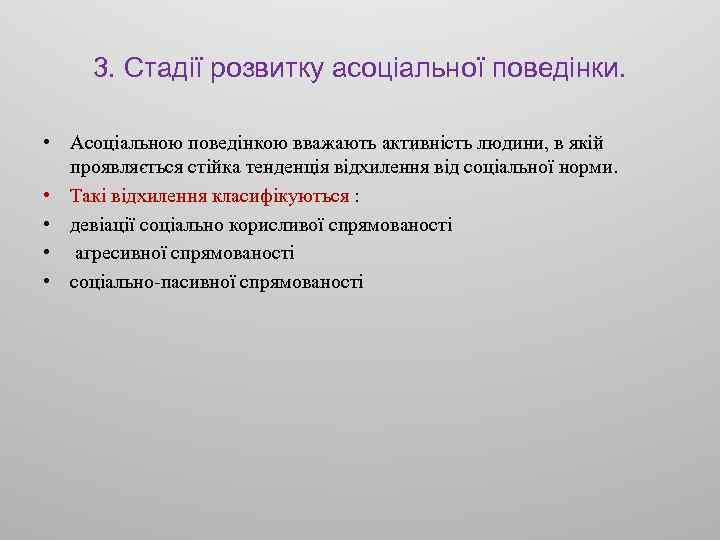 3. Стадії розвитку асоціальної поведінки.

• Асоціальною поведінкою вважають активність людини, в якій проявляється стійка тенденція відхилення від соціальної норми.
• Такі відхилення класифікуються :
• девіації соціально корисливої спрямованості
• агресивної спрямованості
• соціально-пасивної спрямованості